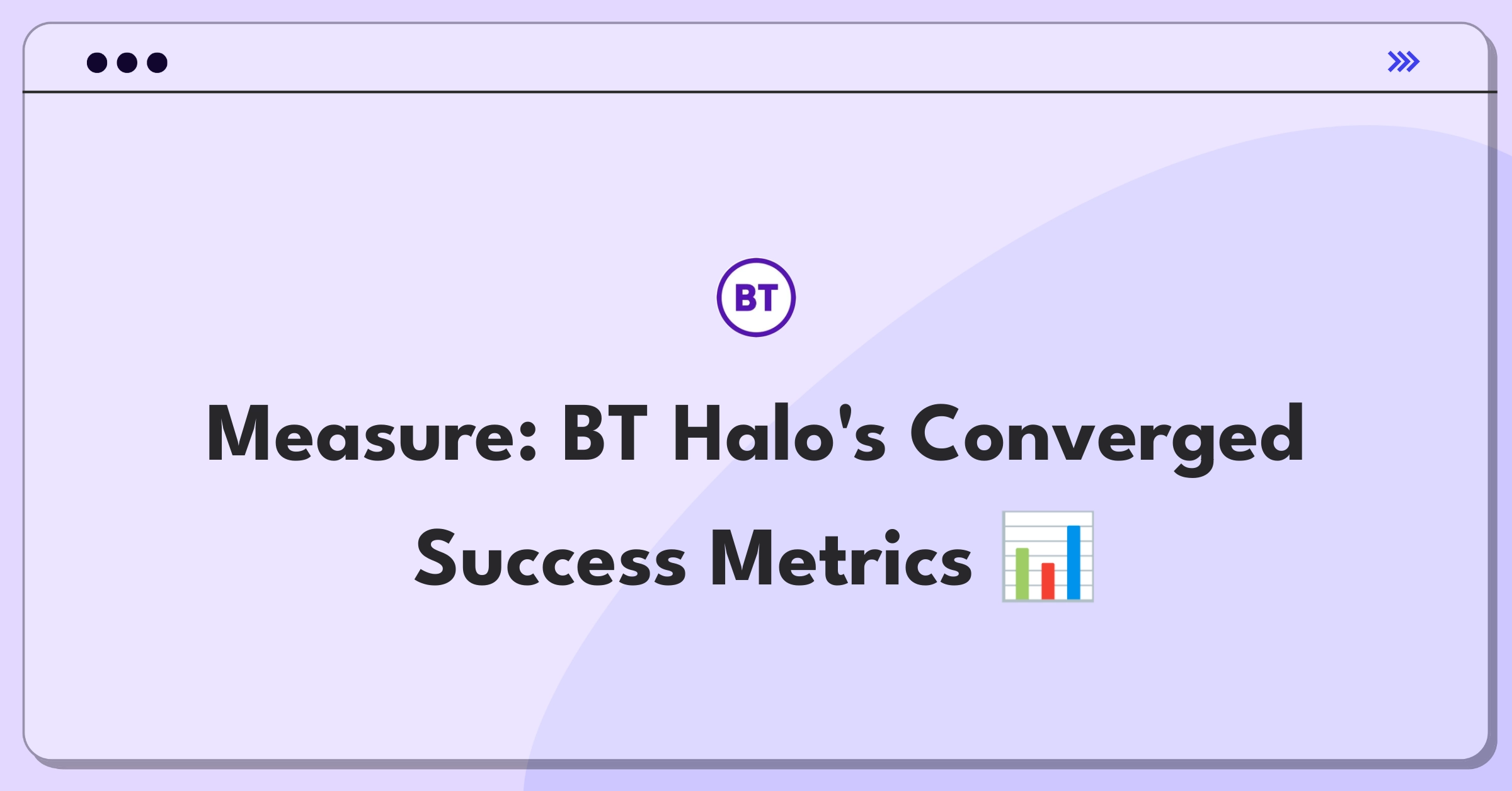 BT

Measure: BT Halo's Converged Success Metrics 📊